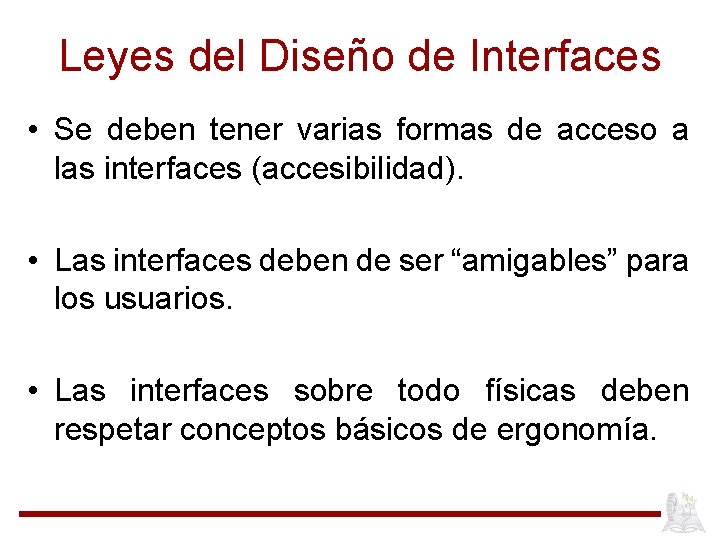 Leyes del Diseño de Interfaces

• Se deben tener varias formas de acceso a las interfaces (accesibilidad).

• Las interfaces deben de ser “amigables” para los usuarios.

• Las interfaces sobre todo físicas deben respetar conceptos básicos de ergonomía.